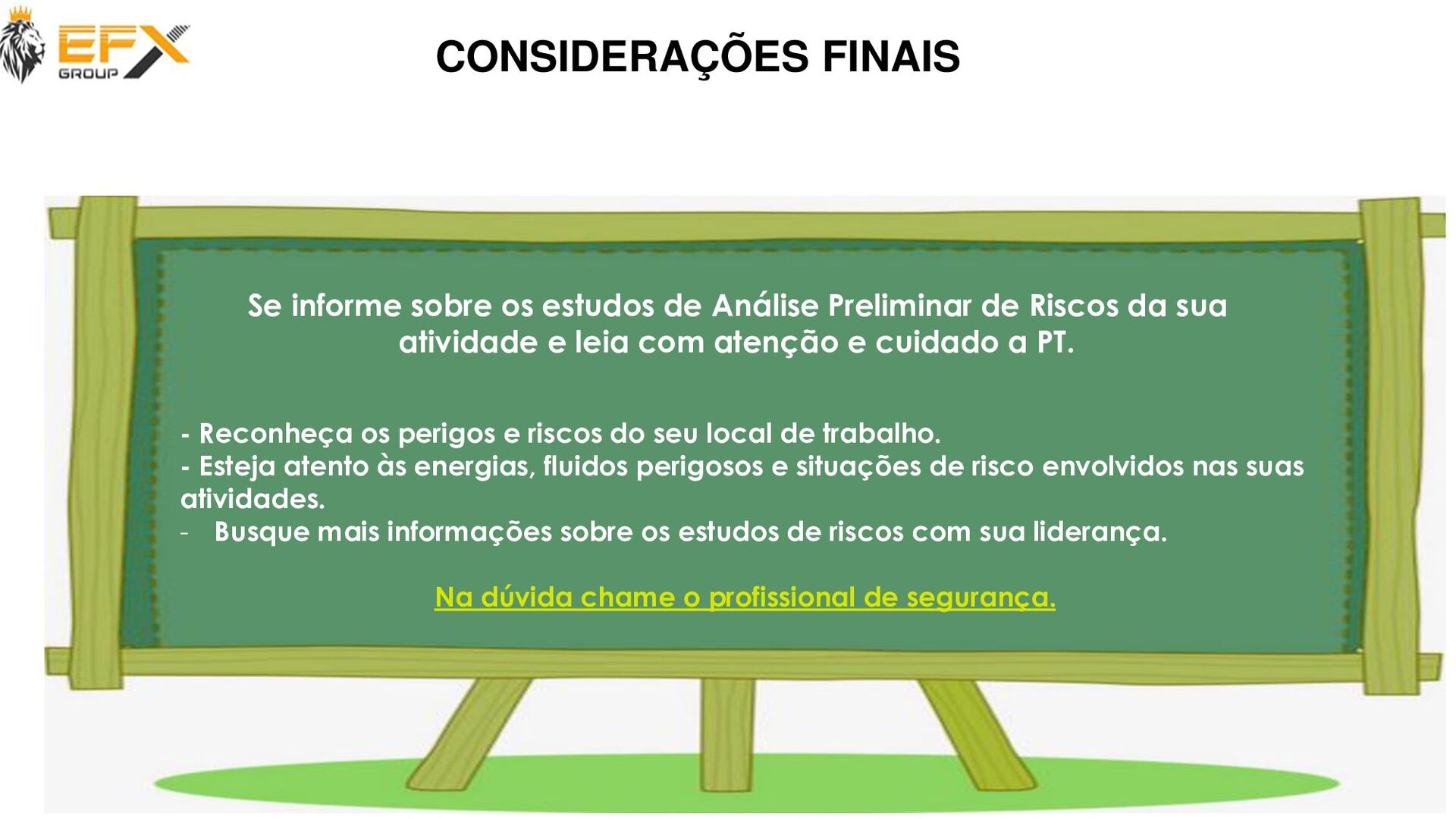 EFX
GROUP

CONSIDERAÇÕES FINAIS

Se informe sobre os estudos de Análise Preliminar de Riscos da sua atividade e leia com atenção e cuidado a PT.

- Reconheça os perigos e riscos do seu local de trabalho.
- Esteja atento às energias, fluidos perigosos e situações de risco envolvidos nas suas atividades.
- Busque mais informações sobre os estudos de riscos com sua liderança.

Na dúvida chame o profissional de segurança.